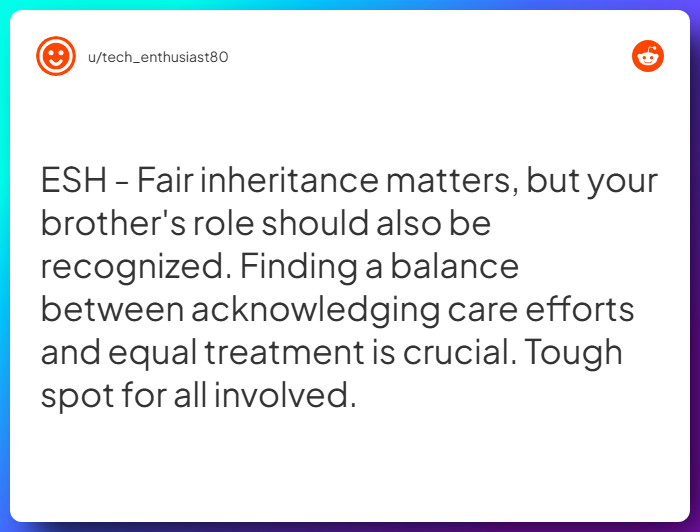 u/tech_enthusiast80

ESH - Fair inheritance matters, but your brother's role should also be recognized. Finding a balance between acknowledging care efforts and equal treatment is crucial. Tough spot for all involved.